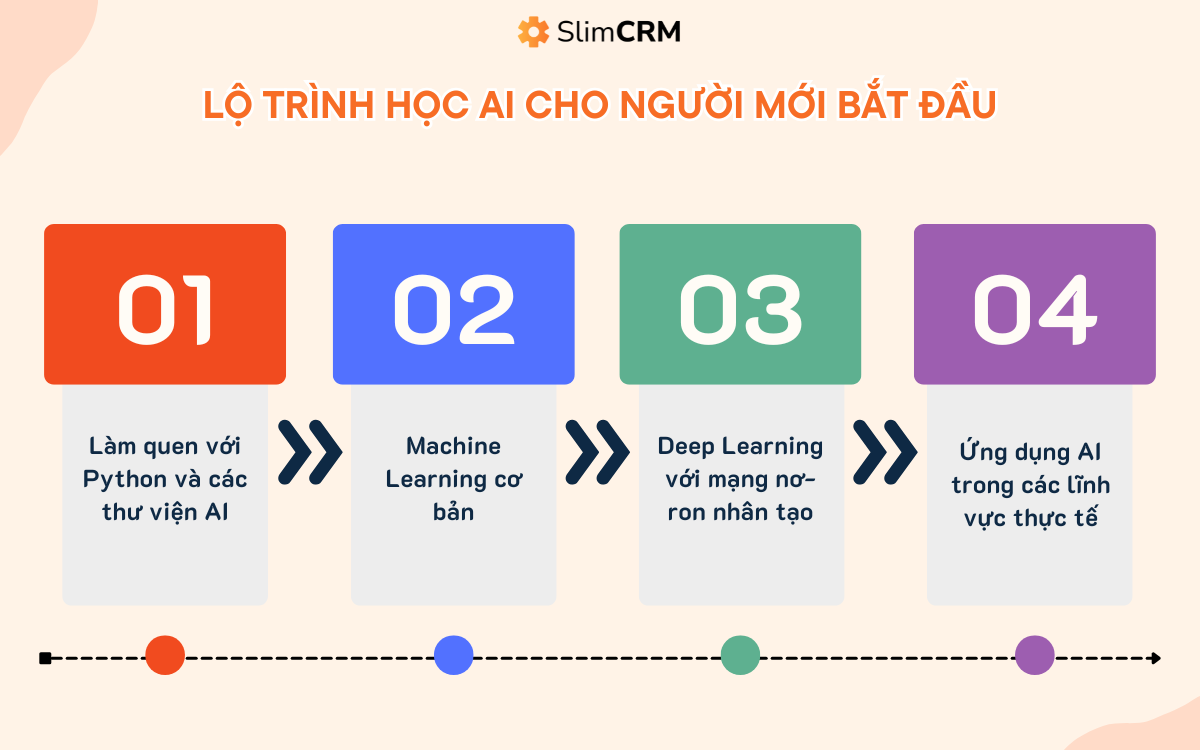 SlimCRM

LỘ TRÌNH HỌC AI CHO NGƯỜI MỚI BẮT ĐẦU

01

Làm quen với Python và các thư viện AI

02

Machine Learning cơ bản

03

Deep Learning với mạng nơ-ron nhân tạo

04

Ứng dụng AI trong các lĩnh vực thực tế